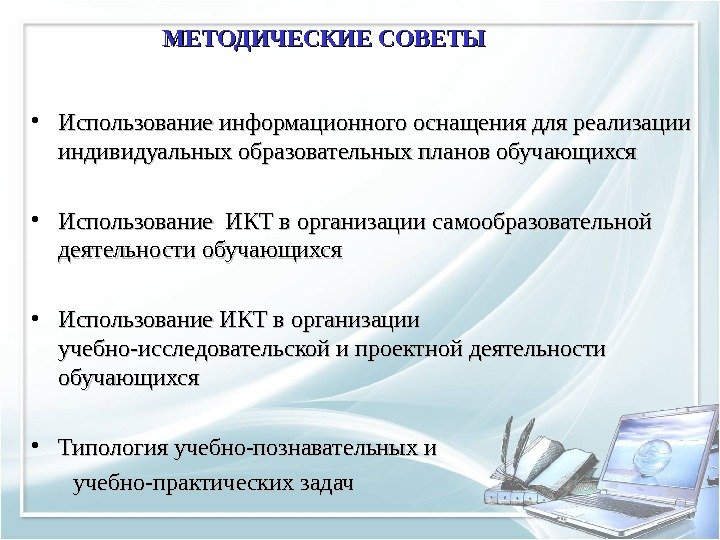 МЕТОДИЧЕСКИЕ СОВЕТЫ

• Использование информационного оснащения для реализации индивидуальных образовательных планов обучающихся

• Использование ИКТ в организации самообразовательной деятельности обучающихся

• Использование ИКТ в организации учебно-исследовательской и проектной деятельности обучающихся

• Типология учебно-познавательных и учебно-практических задач